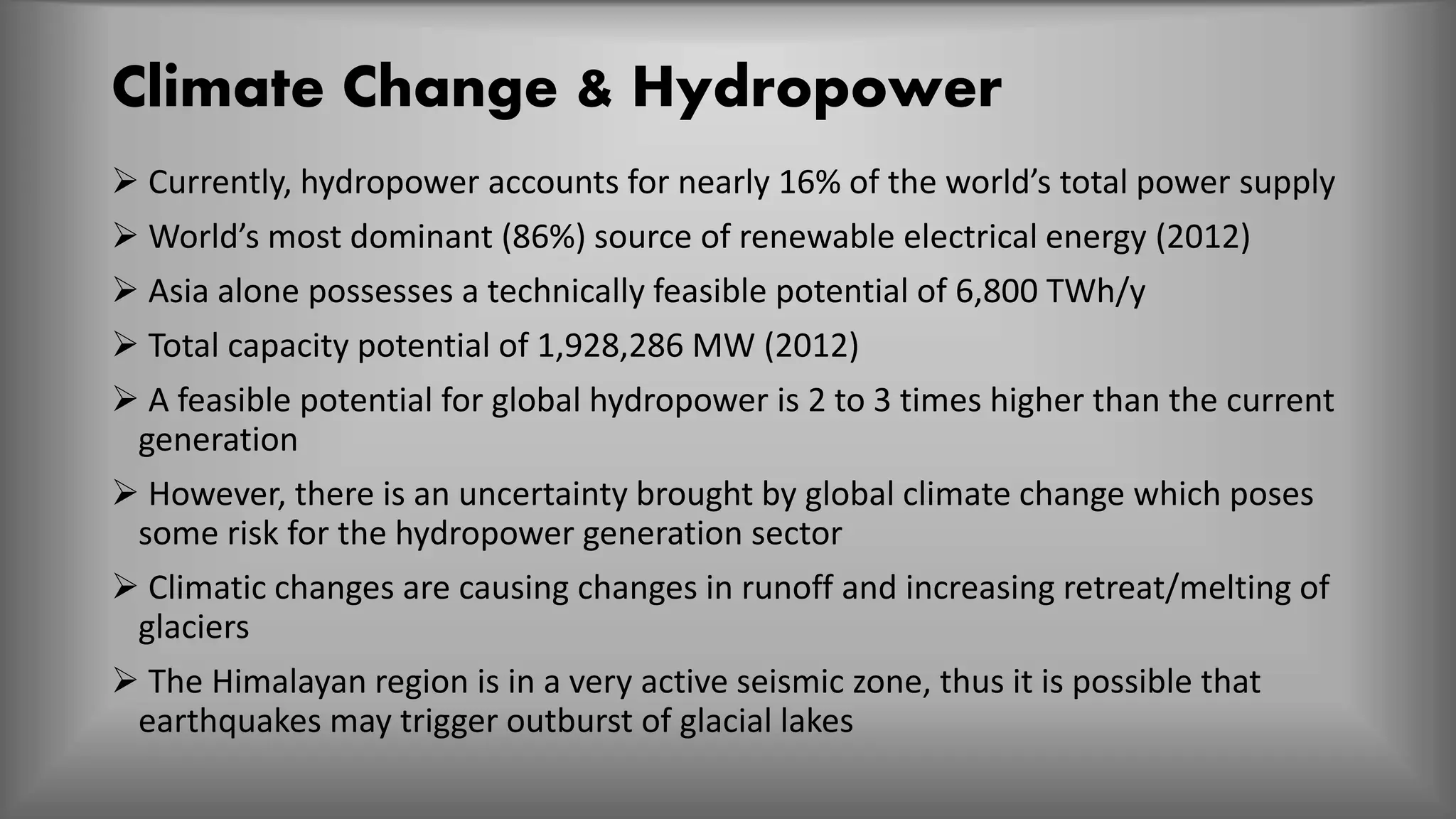 Climate Change & Hydropower

➢ Currently, hydropower accounts for nearly 16% of the world's total power supply

➢ World's most dominant (86%) source of renewable electrical energy (2012)

➢ Asia alone possesses a technically feasible potential of 6,800 TWh/y

➢ Total capacity potential of 1,928,286 MW (2012)

➢ A feasible potential for global hydropower is 2 to 3 times higher than the current generation

➢ However, there is an uncertainty brought by global climate change which poses some risk for the hydropower generation sector

➢ Climatic changes are causing changes in runoff and increasing retreat/melting of glaciers

➢ The Himalayan region is in a very active seismic zone, thus it is possible that earthquakes may trigger outburst of glacial lakes